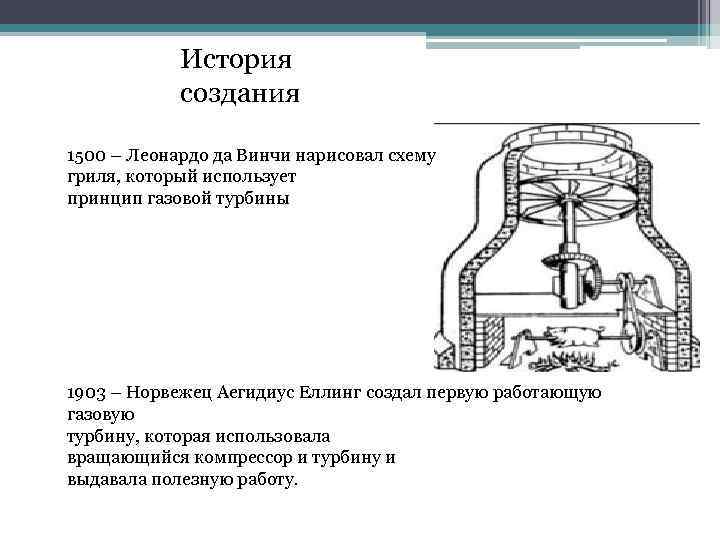 История создания

1500 – Леонардо да Винчи нарисовал схему гриля, который использует принцип газовой турбины

1903 – Норвежец Аегидиус Еллинг создал первую работающую газовую турбину, которая использовала вращающийся компрессор и турбину и выдавала полезную работу.